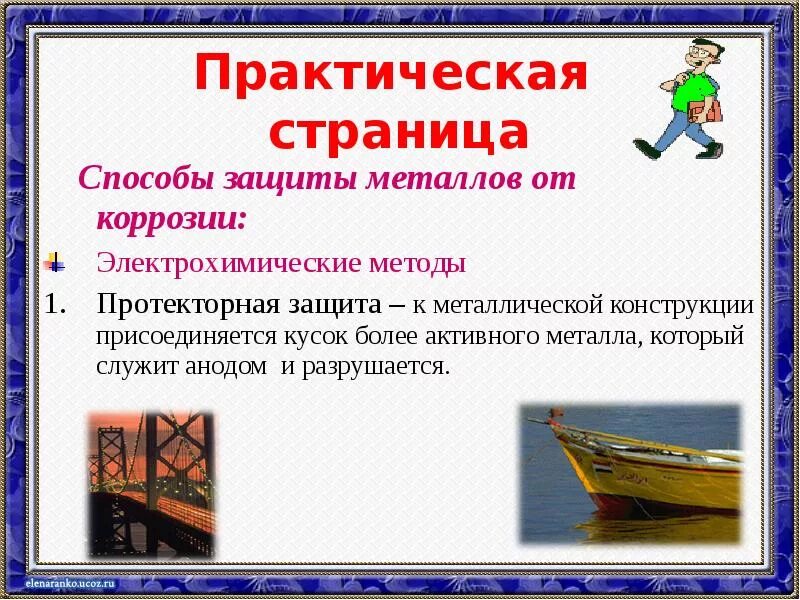 Практическая страница

Способы защиты металлов от коррозии:

Электрохимические методы

1. Протекторная защита – к металлической конструкции присоединяется кусок более активного металла, который служит анодом и разрушается.

elenaranko.ucoz.ru